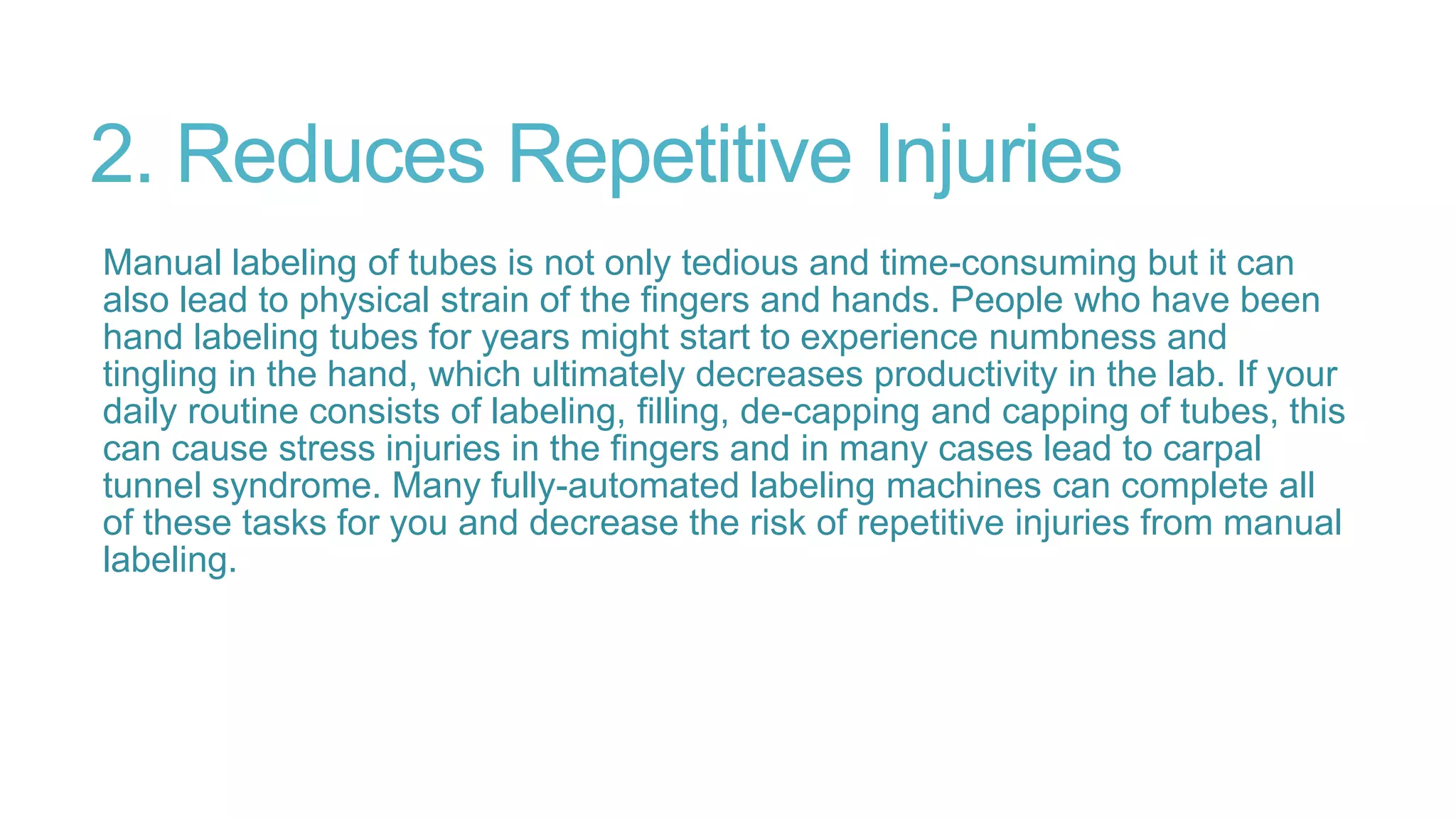 2. Reduces Repetitive Injuries

Manual labeling of tubes is not only tedious and time-consuming but it can also lead to physical strain of the fingers and hands. People who have been hand labeling tubes for years might start to experience numbness and tingling in the hand, which ultimately decreases productivity in the lab. If your daily routine consists of labeling, filling, de-capping and capping of tubes, this can cause stress injuries in the fingers and in many cases lead to carpal tunnel syndrome. Many fully-automated labeling machines can complete all of these tasks for you and decrease the risk of repetitive injuries from manual labeling.